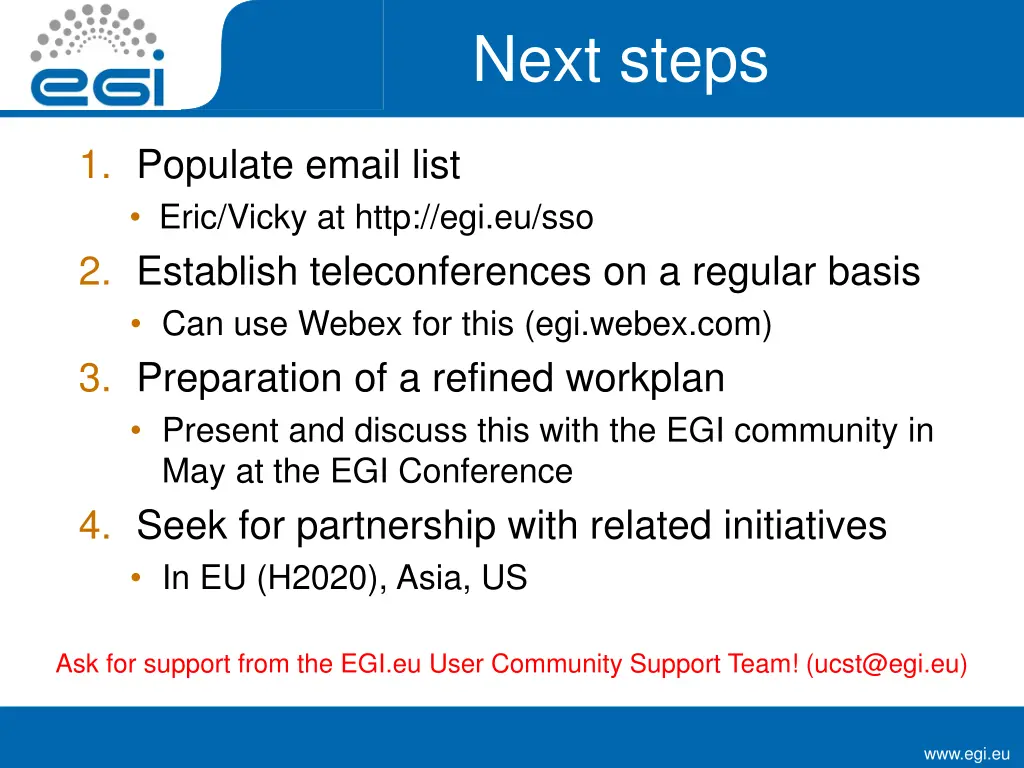 egi

Next steps

1. Populate email list
   • Eric/Vicky at http://egi.eu/sso
2. Establish teleconferences on a regular basis
   • Can use Webex for this (egi.webex.com)
3. Preparation of a refined workplan
   • Present and discuss this with the EGI community in May at the EGI Conference
4. Seek for partnership with related initiatives
   • In EU (H2020), Asia, US

Ask for support from the EGI.eu User Community Support Team! (ucst@egi.eu)

www.egi.eu